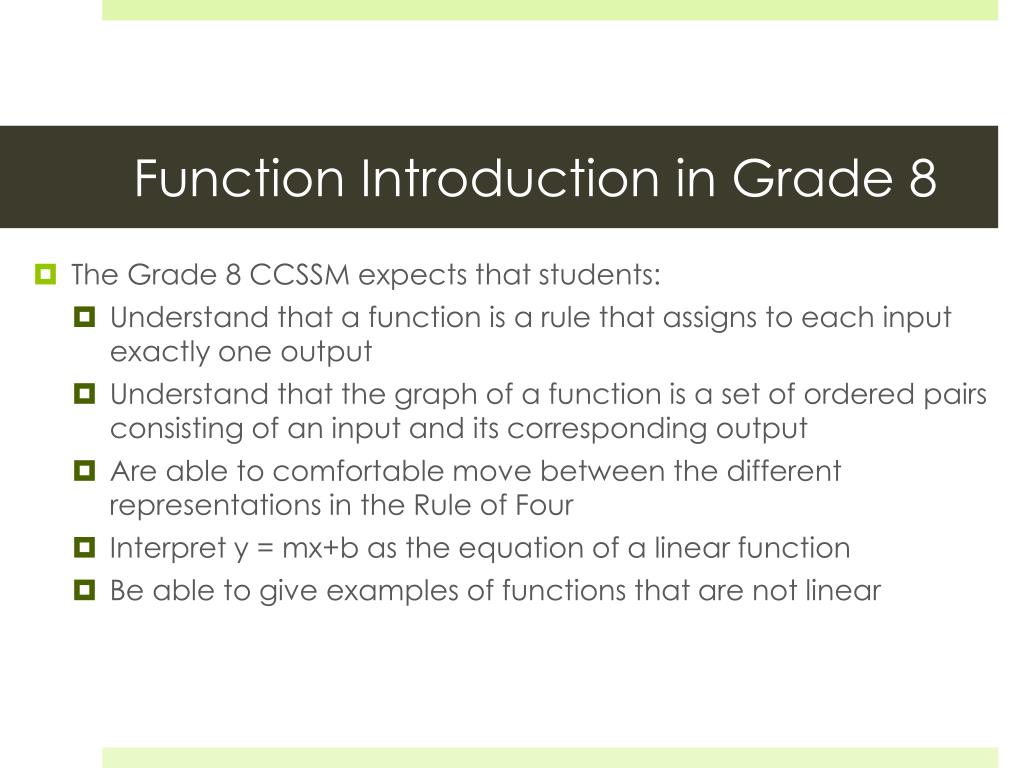 Function Introduction in Grade 8

The Grade 8 CCSSM expects that students:

Understand that a function is a rule that assigns to each input exactly one output

Understand that the graph of a function is a set of ordered pairs consisting of an input and its corresponding output

Are able to comfortable move between the different representations in the Rule of Four

Interpret $y = mx+b$ as the equation of a linear function

Be able to give examples of functions that are not linear